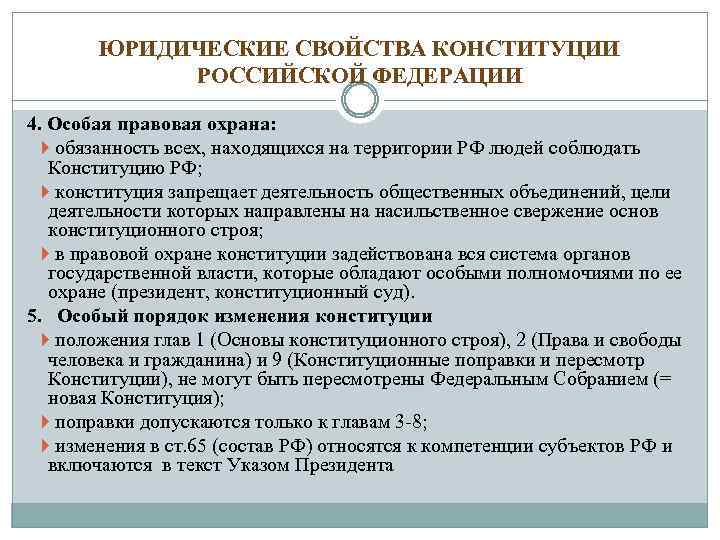 ЮРИДИЧЕСКИЕ СВОЙСТВА КОНСТИТУЦИИ РОССИЙСКОЙ ФЕДЕРАЦИИ

4. Особая правовая охрана:

обязанность всех, находящихся на территории РФ людей соблюдать Конституцию РФ;

конституция запрещает деятельность общественных объединений, цели деятельности которых направлены на насильственное свержение основ конституционного строя;

в правовой охране конституции задействована вся система органов государственной власти, которые обладают особыми полномочиями по ее охране (президент, конституционный суд).

5. Особый порядок изменения конституции

положения глав 1 (Основы конституционного строя), 2 (Права и свободы человека и гражданина) и 9 (Конституционные поправки и пересмотр Конституции), не могут быть пересмотрены Федеральным Собранием (= новая Конституция);

поправки допускаются только к главам 3-8;

изменения в ст.65 (состав РФ) относятся к компетенции субъектов РФ и включаются в текст Указом Президента